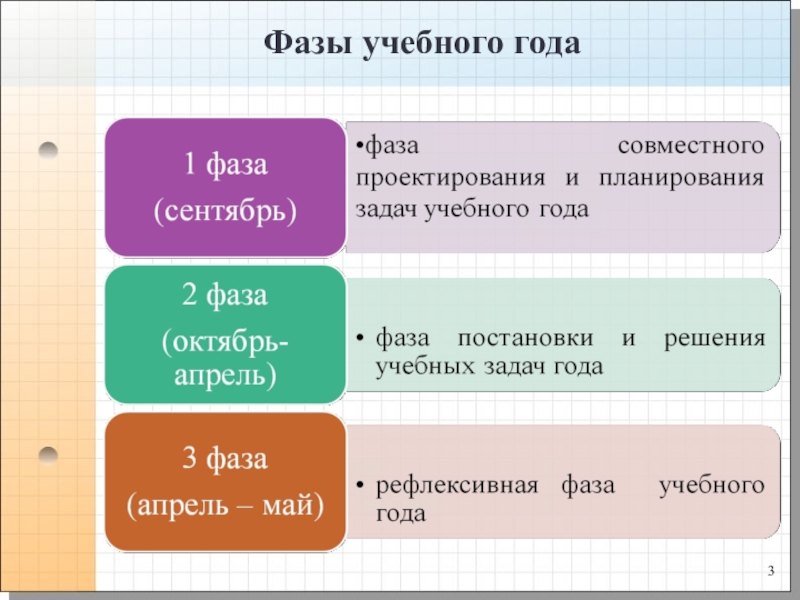 Фазы учебного года

1 фаза
(сентябрь)

•фаза совместного проектирования и планирования задач учебного года

2 фаза
(октябрь-апрель)

• фаза постановки и решения учебных задач года

3 фаза
(апрель – май)

• рефлексивная фаза учебного года

3